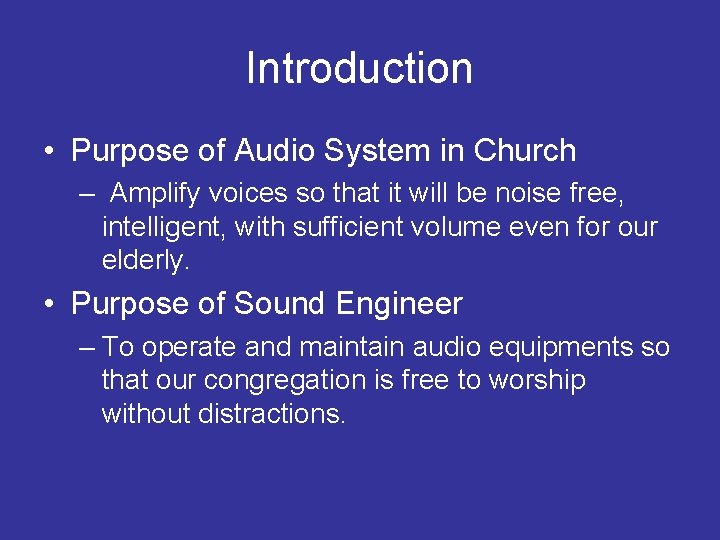 Introduction

• Purpose of Audio System in Church
– Amplify voices so that it will be noise free, intelligent, with sufficient volume even for our elderly.

• Purpose of Sound Engineer
– To operate and maintain audio equipments so that our congregation is free to worship without distractions.